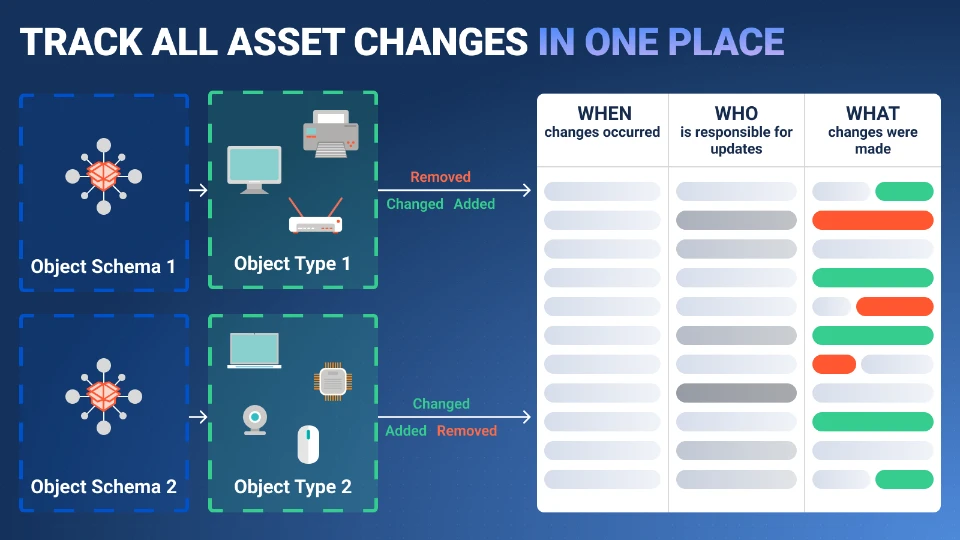 TRACK ALL ASSET CHANGES IN ONE PLACE

Object Schema 1

Object Type 1

Removed

Changed Added

Object Schema 2

Object Type 2

Changed

Added Removed

| WHEN changes occurred | WHO is responsible for updates | WHAT changes were made |
|---|---|---|